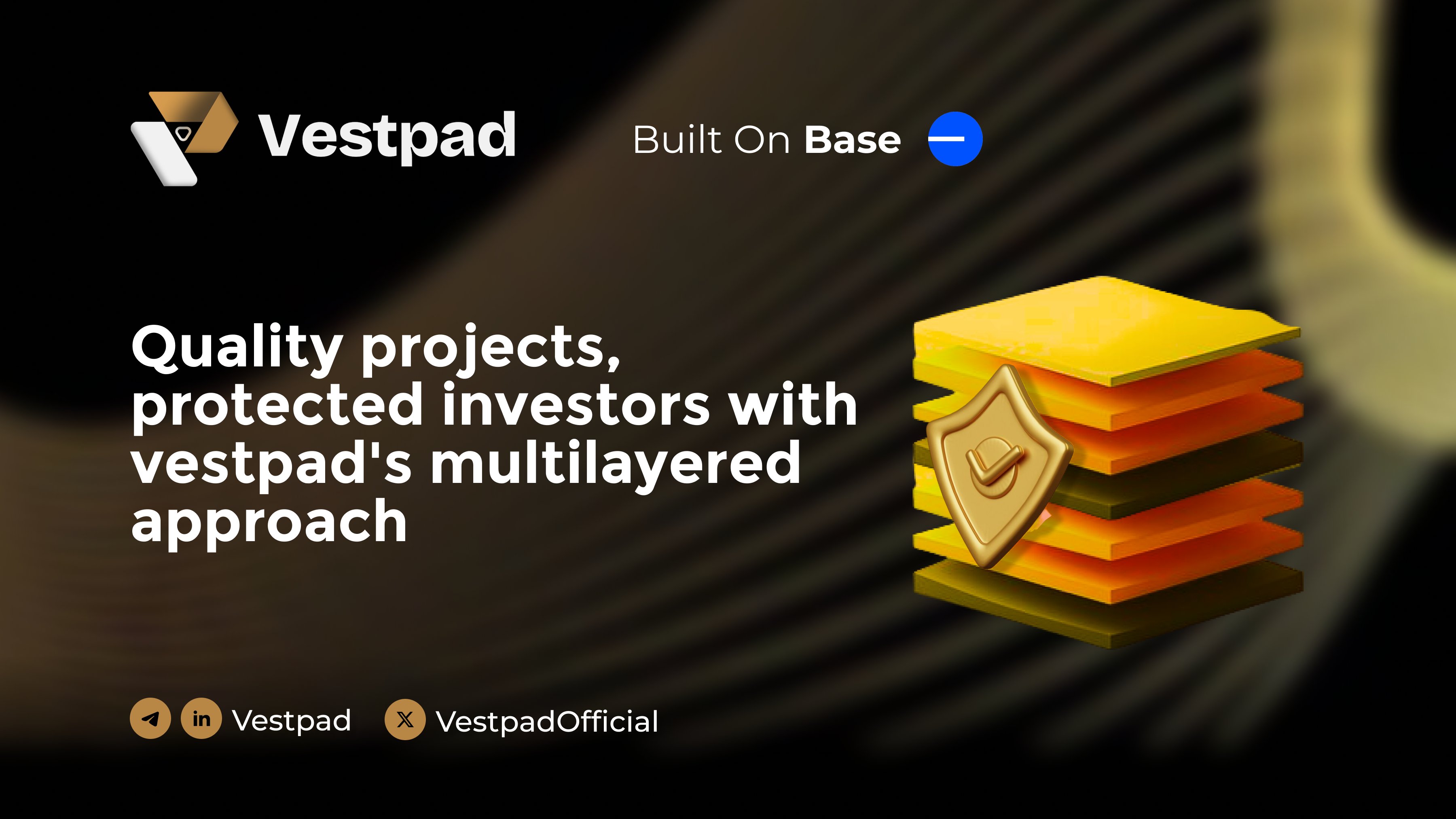 Vestpad

Built On Base

Quality projects, protected investors with vestpad's multilayered approach

in Vestpad

VestpadOfficial